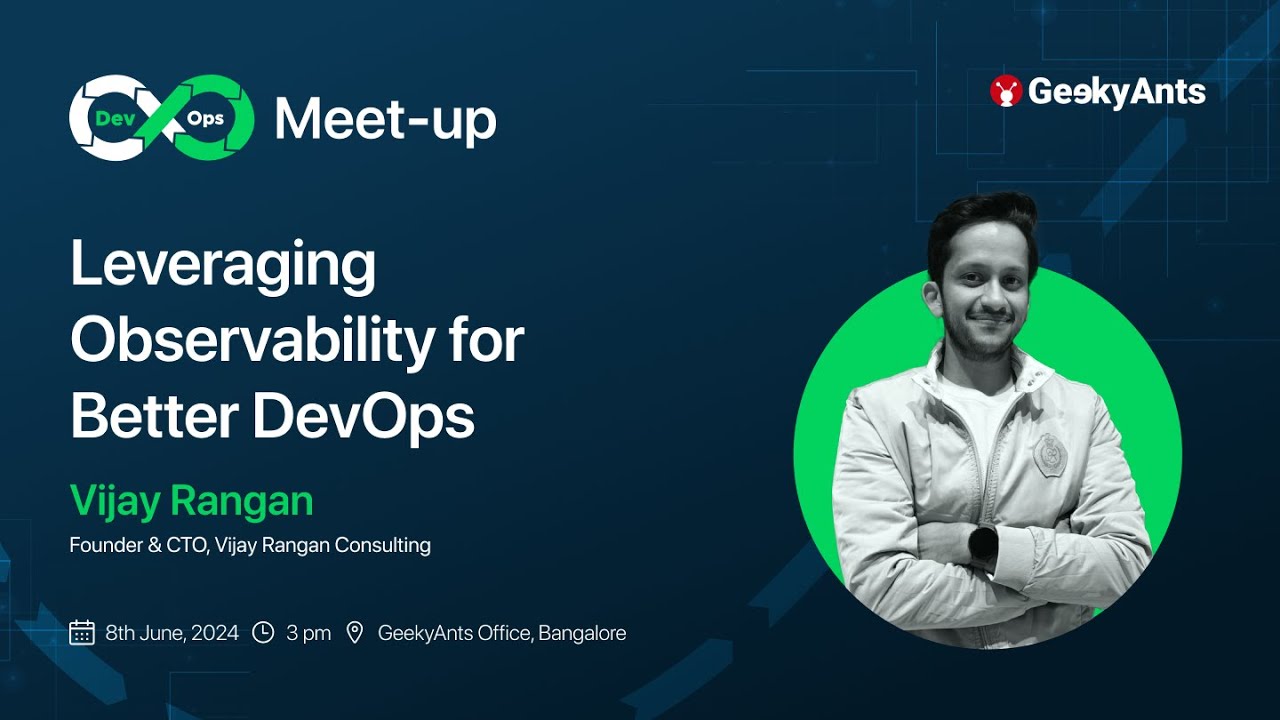 Dev Ops Meet-up

GeekyAnts

Leveraging Observability for Better DevOps

Vijay Rangan

Founder & CTO, Vijay Rangan Consulting

8th June, 2024 3 pm GeekyAnts Office, Bangalore